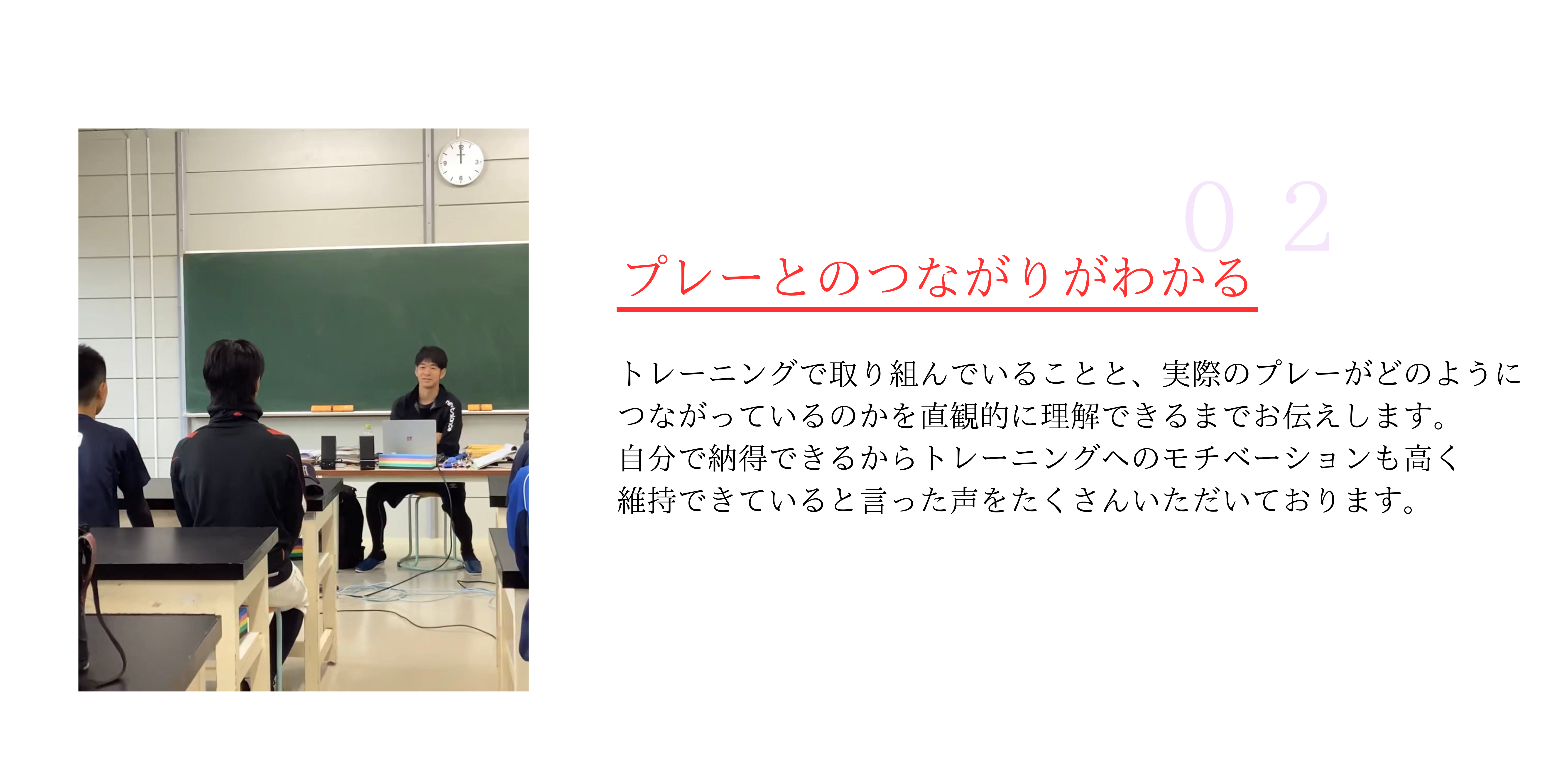 02

プレーとのつながりがわかる

トレーニングで取り組んでいることと、実際のプレーがどのようにつながっているのかを直観的に理解できるまでお伝えします。
自分で納得できるからトレーニングへのモチベーションも高く維持できていると言った声をたくさんいただいております。